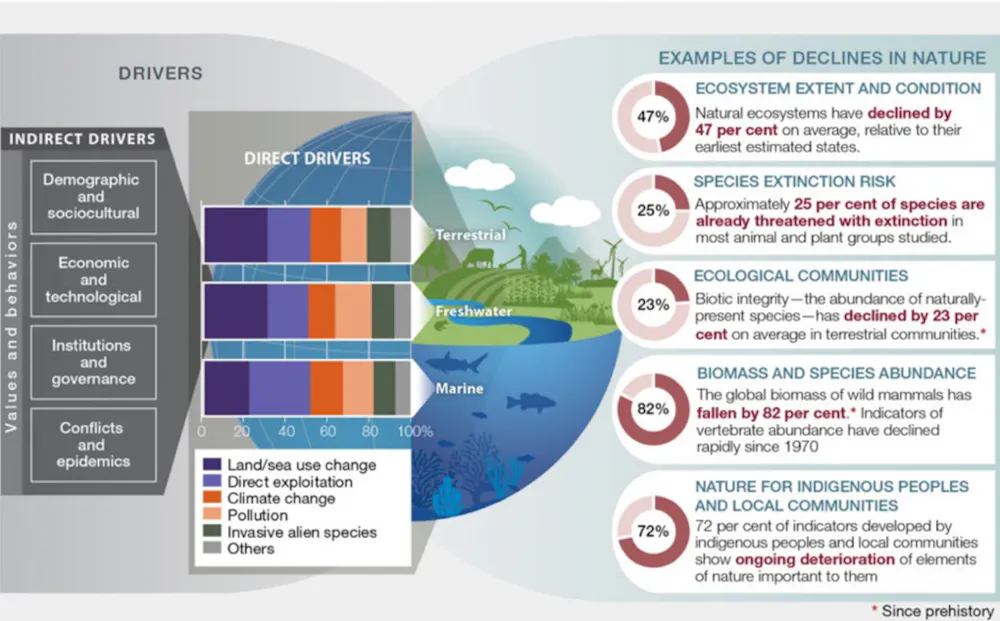 DRIVERS

INDIRECT DRIVERS

Values and behaviors

Demographic and sociocultural

Economic and technological

Institutions and governance

Conflicts and epidemics

DIRECT DRIVERS

Terrestrial

Freshwater

Marine

0 20 40 60 80 100%

Land/sea use change
Direct exploitation
Climate change
Pollution
Invasive alien species
Others

EXAMPLES OF DECLINES IN NATURE

47%

ECOSYSTEM EXTENT AND CONDITION

Natural ecosystems have declined by 47 per cent on average, relative to their earliest estimated states.

25%

SPECIES EXTINCTION RISK

Approximately 25 per cent of species are already threatened with extinction in most animal and plant groups studied.

23%

ECOLOGICAL COMMUNITIES

Biotic integrity—the abundance of naturally-present species—has declined by 23 per cent on average in terrestrial communities.*

82%

BIOMASS AND SPECIES ABUNDANCE

The global biomass of wild mammals has fallen by 82 per cent.* Indicators of vertebrate abundance have declined rapidly since 1970

72%

NATURE FOR INDIGENOUS PEOPLES AND LOCAL COMMUNITIES

72 per cent of indicators developed by indigenous peoples and local communities show ongoing deterioration of elements of nature important to them

* Since prehistory